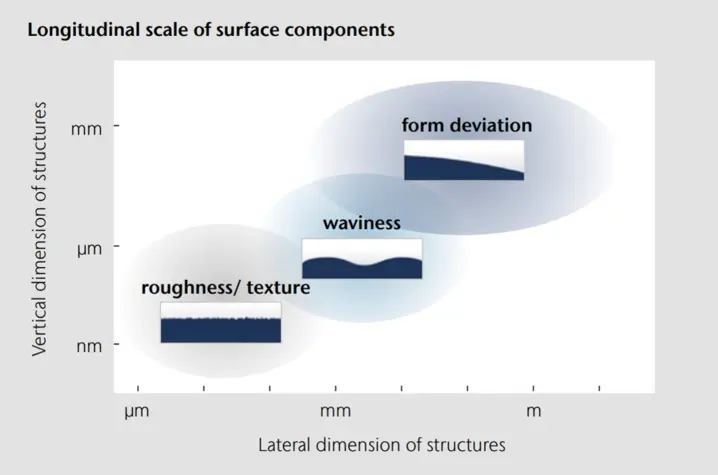 Longitudinal scale of surface components

Vertical dimension of structures

mm

µm

nm

form deviation

waviness

roughness/ texture

µm

mm

m

Lateral dimension of structures